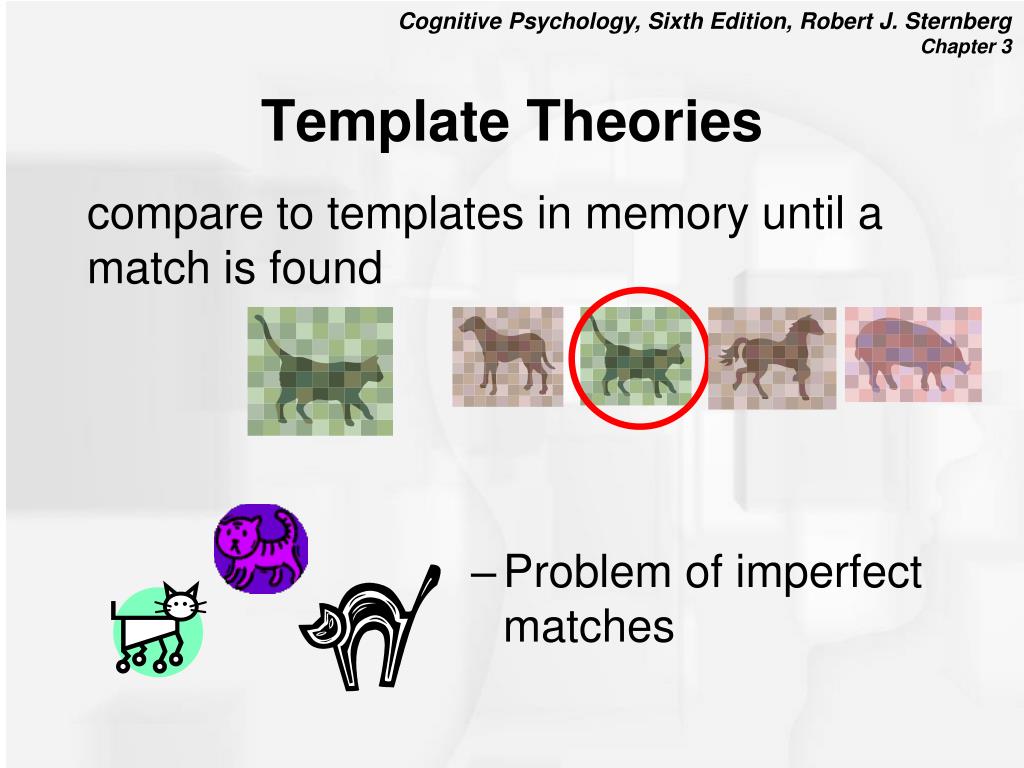 Cognitive Psychology, Sixth Edition, Robert J. Sternberg
Chapter 3

Template Theories

compare to templates in memory until a match is found

– Problem of imperfect matches